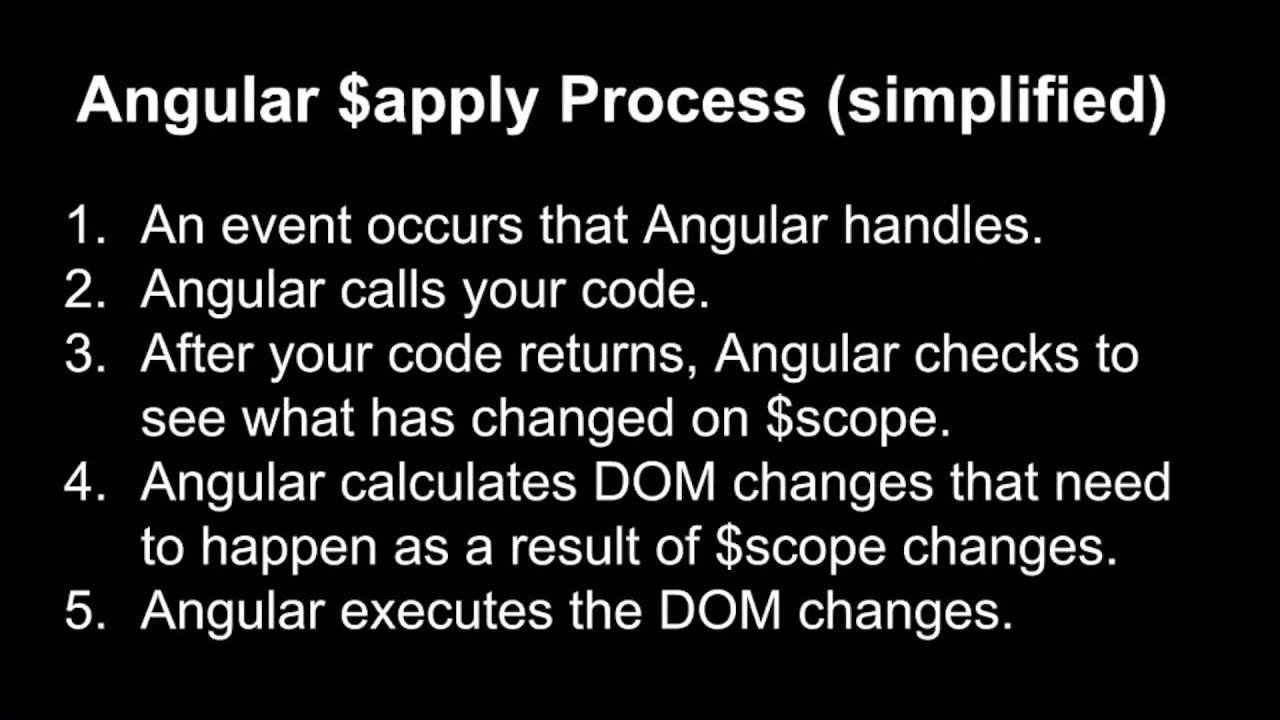 Angular \$apply Process (simplified)

1. An event occurs that Angular handles.
2. Angular calls your code.
3. After your code returns, Angular checks to see what has changed on \$scope.
4. Angular calculates DOM changes that need to happen as a result of \$scope changes.
5. Angular executes the DOM changes.